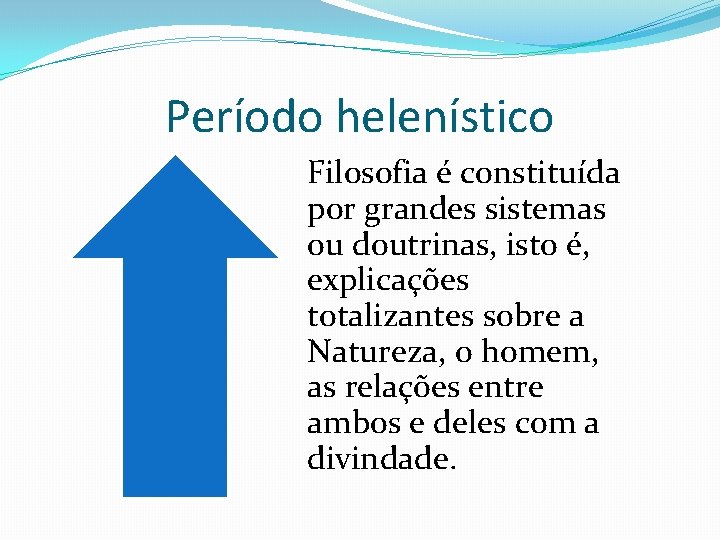 Período helenístico

Filosofia é constituída por grandes sistemas ou doutrinas, isto é, explicações totalizantes sobre a Natureza, o homem, as relações entre ambos e deles com a divindade.